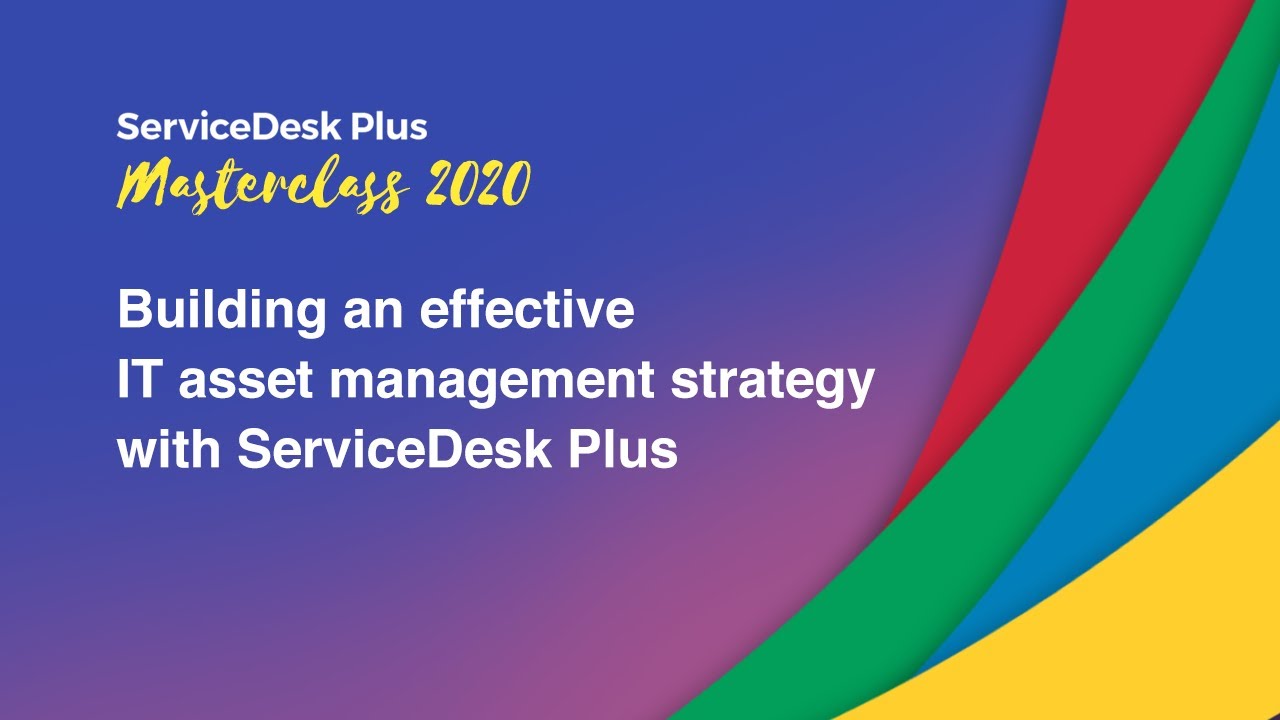 ServiceDesk Plus
Masterclass 2020

Building an effective
IT asset management strategy
with ServiceDesk Plus